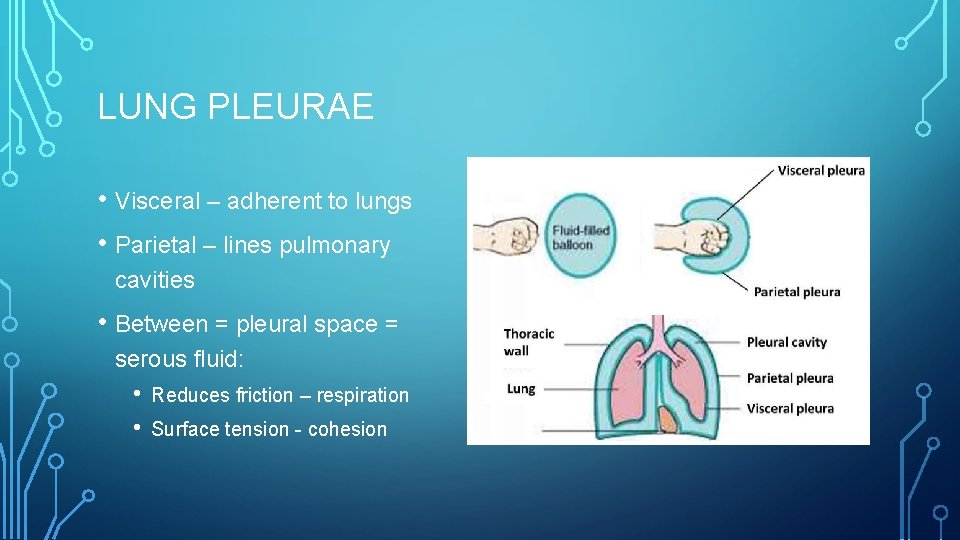 LUNG PLEURAE

• Visceral – adherent to lungs
• Parietal – lines pulmonary cavities
• Between = pleural space = serous fluid:
  • Reduces friction – respiration
  • Surface tension - cohesion

Fluid-filled balloon
Visceral pleura
Parietal pleura
Thoracic wall
Lung
Pleural cavity
Parietal pleura
Visceral pleura